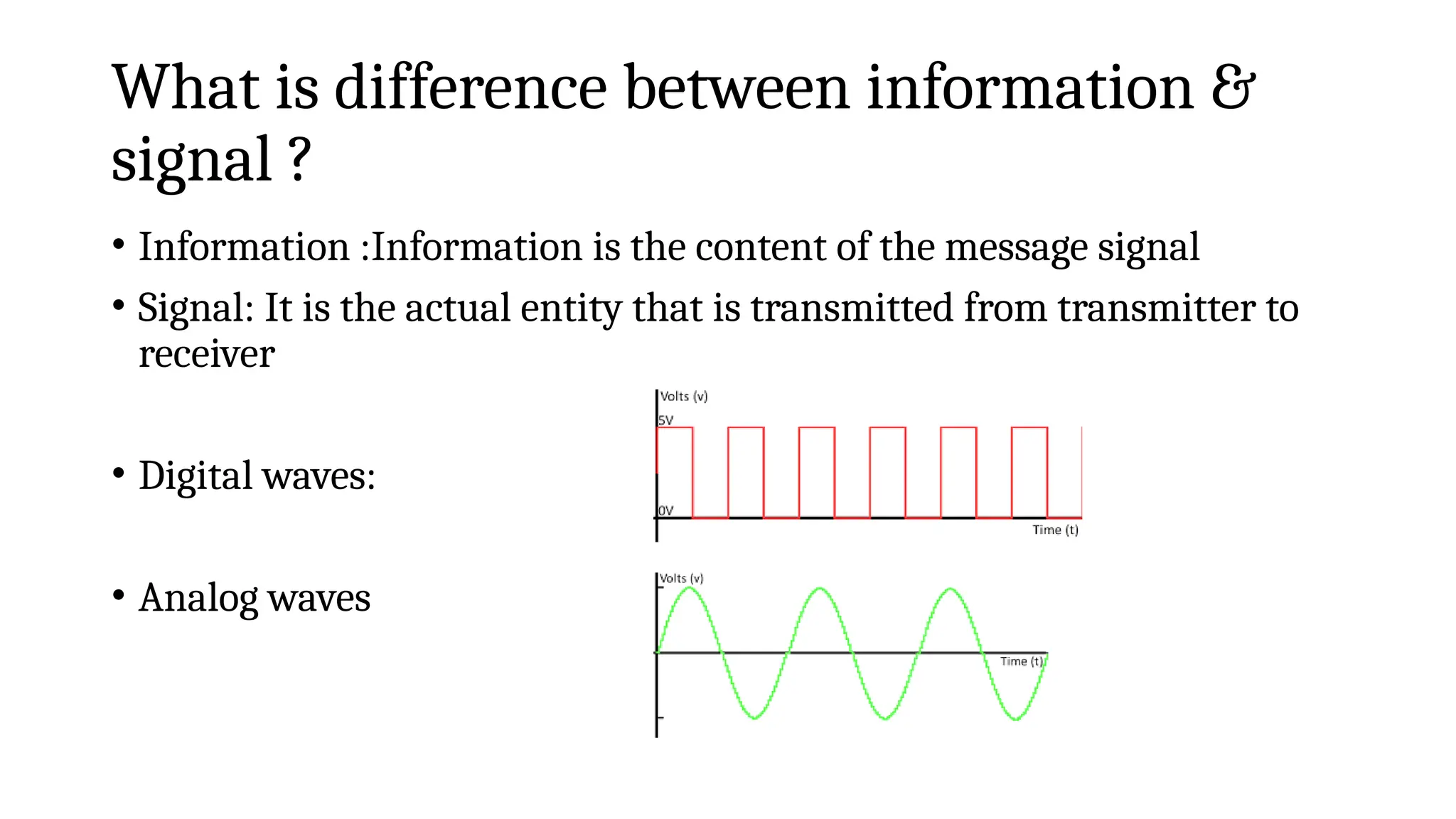 What is difference between information & signal ?

• Information :Information is the content of the message signal

• Signal: It is the actual entity that is transmitted from transmitter to receiver

• Digital waves:

Volts (v)
5V
0V
Time (t)

• Analog waves

Volts (v)
Time (t)